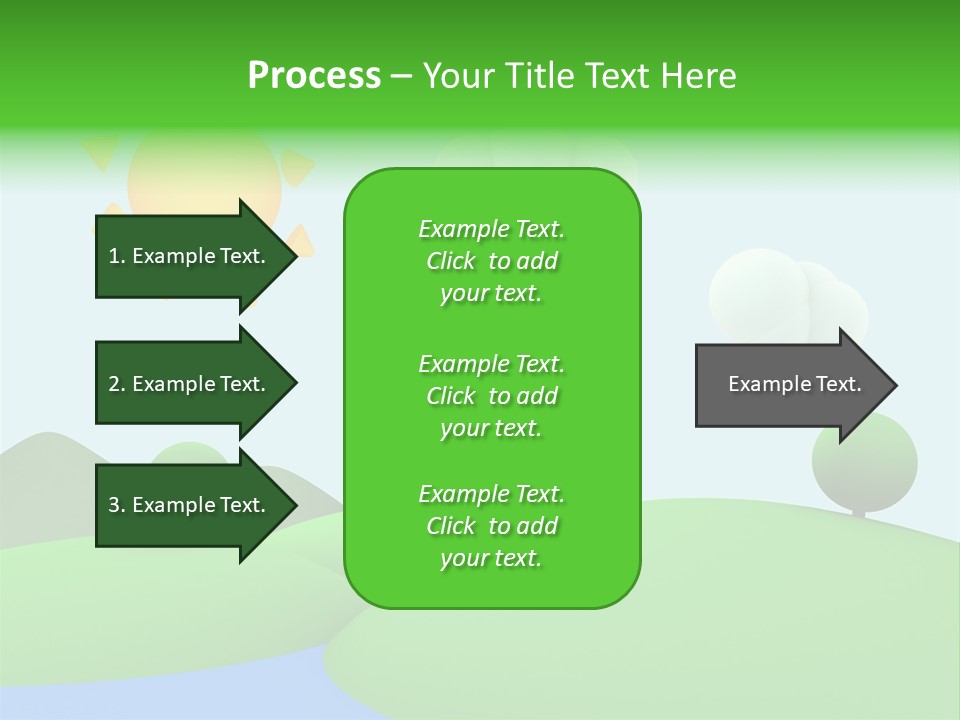 Process – Your Title Text Here

1. Example Text.

2. Example Text.

3. Example Text.

Example Text. Click to add your text.

Example Text. Click to add your text.

Example Text. Click to add your text.

Example Text.